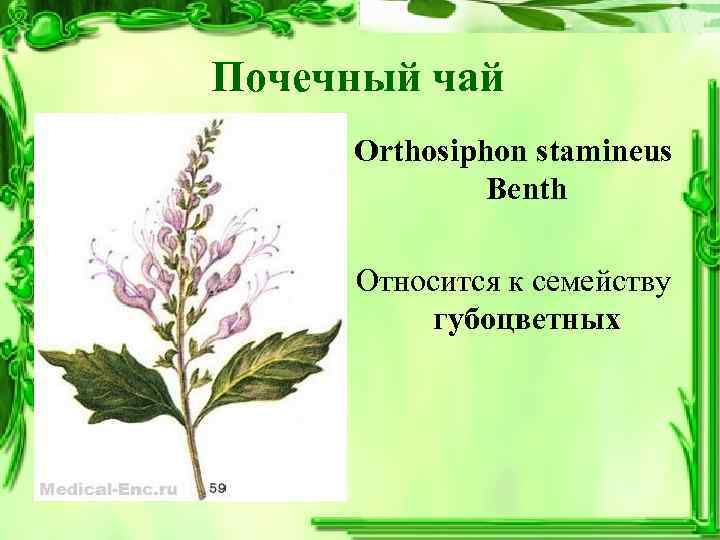 Почечный чай

Orthosiphon stamineus Benth

Относится к семейству губоцветных

Medical-Enc.ru

59